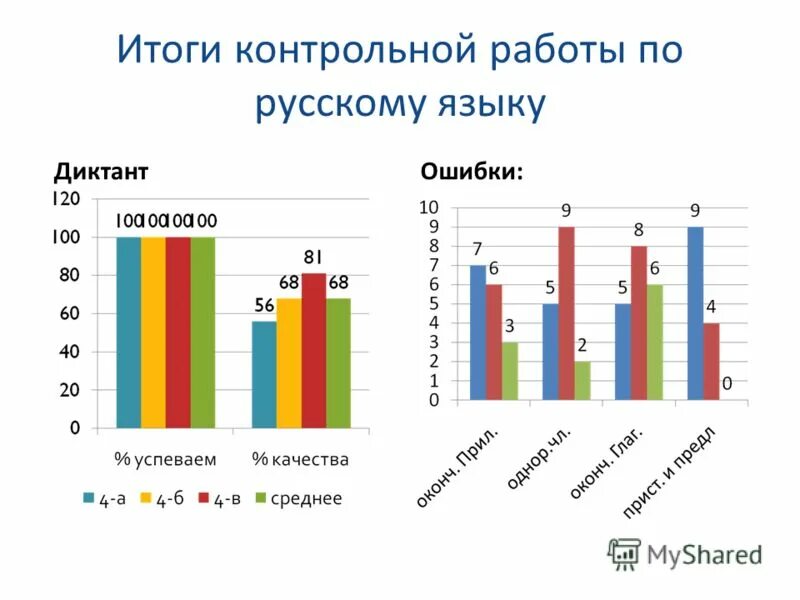 Итоги контрольной работы по русскому языку

Диктант

120
100
80
60
40
20
0

100 100 100 100
56 68 81 68

% успеваем
% качества

4-а 4-б 4-в среднее

Ошибки:

10
9
8
7
6
5
4
3
2
1
0

7 6 3
5 9 2
5 8 6
9 4 0

оконч. Прил.
однор.чл.
оконч. Глаг.
прист. и предл

MyShared